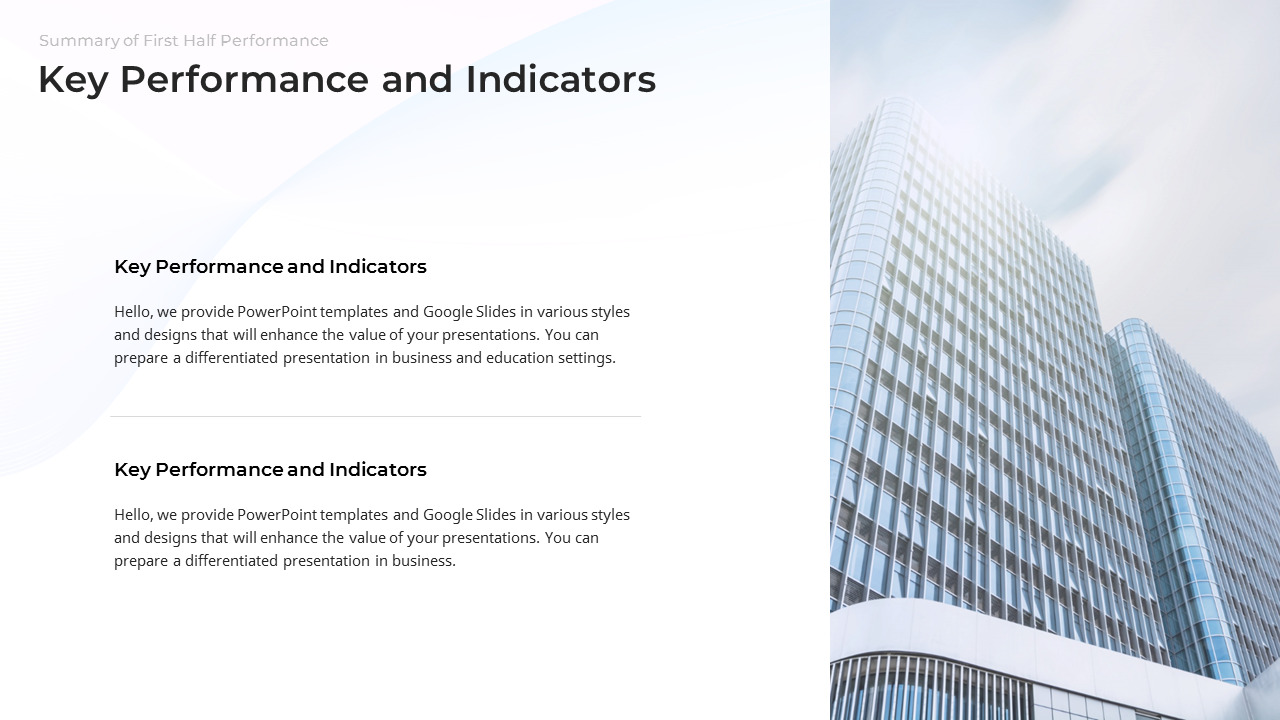 Summary of First Half Performance

Key Performance and Indicators

Key Performance and Indicators

Hello, we provide PowerPoint templates and Google Slides in various styles and designs that will enhance the value of your presentations. You can prepare a differentiated presentation in business and education settings.

Key Performance and Indicators

Hello, we provide PowerPoint templates and Google Slides in various styles and designs that will enhance the value of your presentations. You can prepare a differentiated presentation in business.